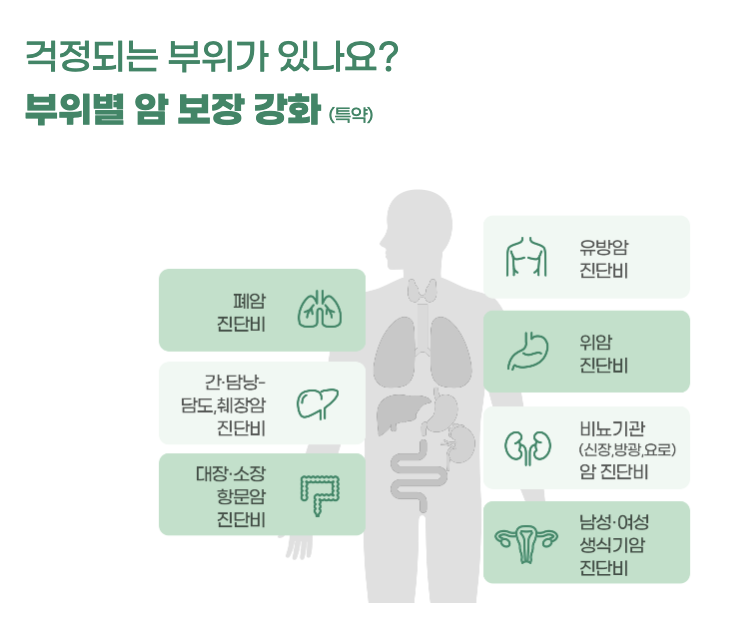 걱정되는 부위가 있나요?
부위별 암 보장 강화 (특약)

폐암
진단비

간·담낭-
담도,췌장암
진단비

대장·소장
항문암
진단비

유방암
진단비

위암
진단비

비뇨기관
(신장,방광,요로)
암 진단비

남성·여성
생식기암
진단비